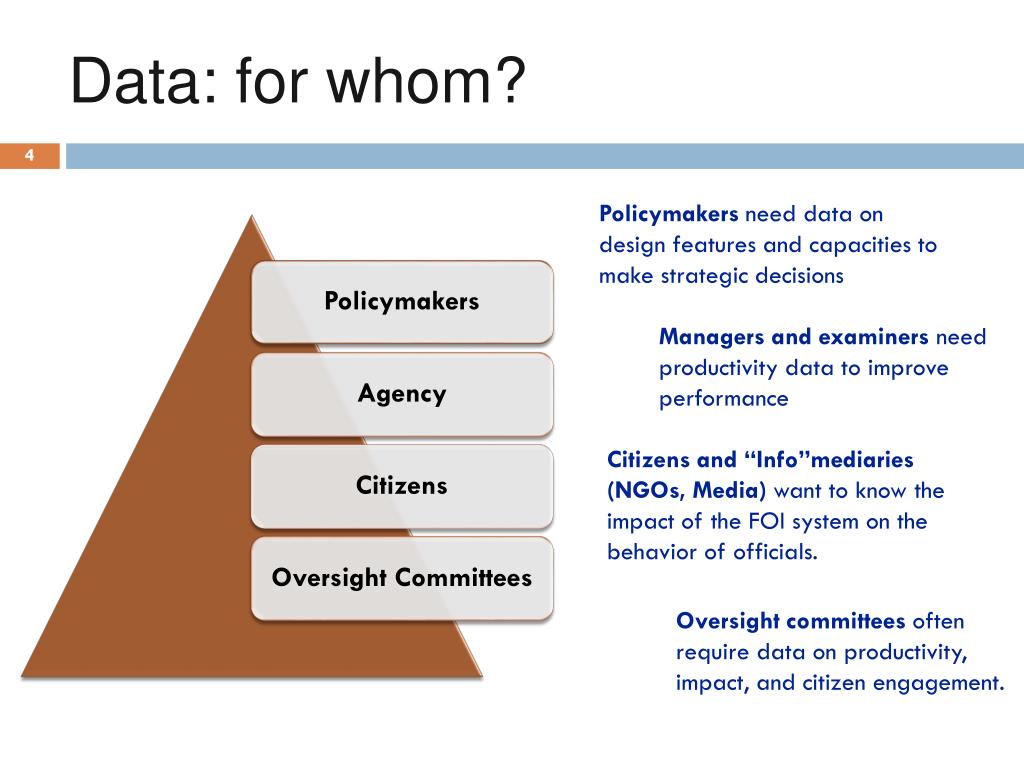 Data: for whom?

4

Policymakers

Agency

Citizens

Oversight Committees

Policymakers need data on design features and capacities to make strategic decisions

Managers and examiners need productivity data to improve performance

Citizens and “Info”mediaries (NGOs, Media) want to know the impact of the FOI system on the behavior of officials.

Oversight committees often require data on productivity, impact, and citizen engagement.